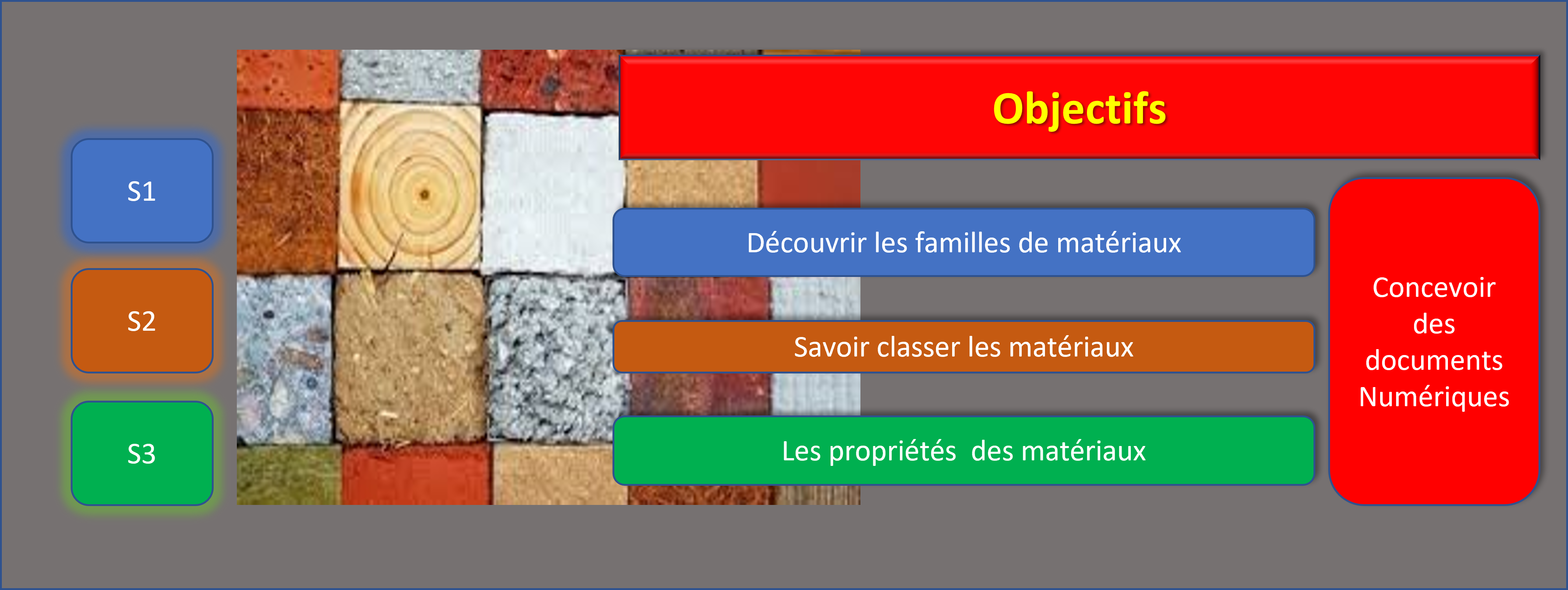 Objectifs

S1

S2

S3

Découvrir les familles de matériaux

Savoir classer les matériaux

Les propriétés des matériaux

Concevoir des documents Numériques